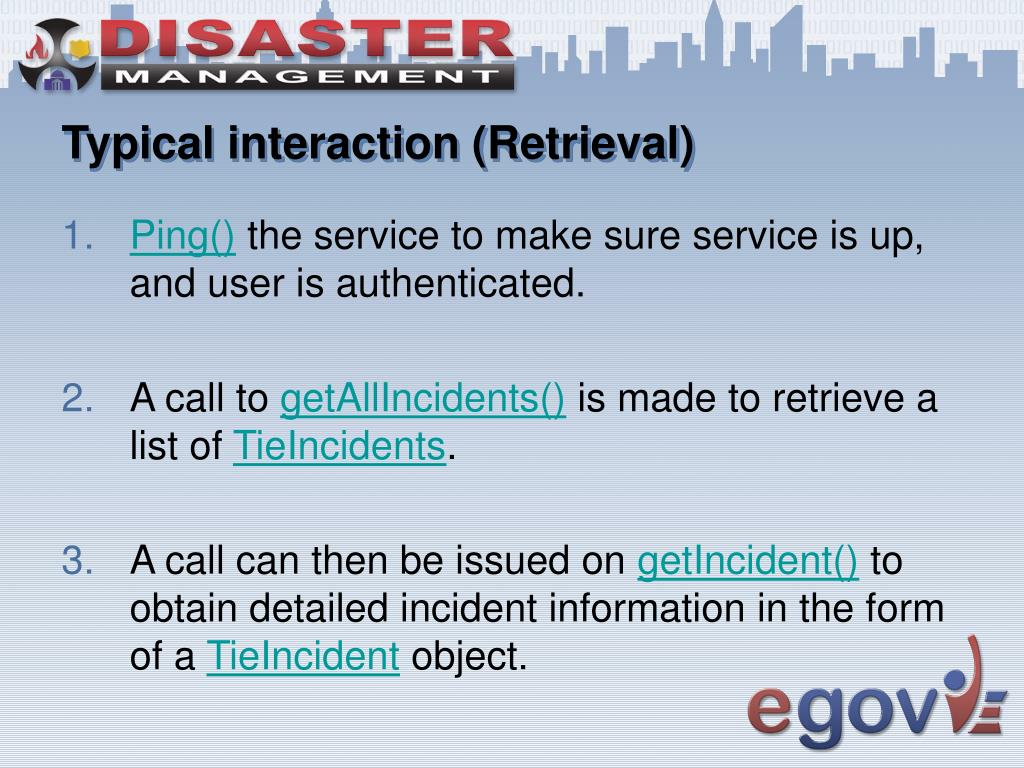 DISASTER
MANAGEMENT

Typical interaction (Retrieval)

1. Ping() the service to make sure service is up, and user is authenticated.

2. A call to getAllIncidents() is made to retrieve a list of TieIncidents.

3. A call can then be issued on getIncident() to obtain detailed incident information in the form of a TieIncident object.

egov